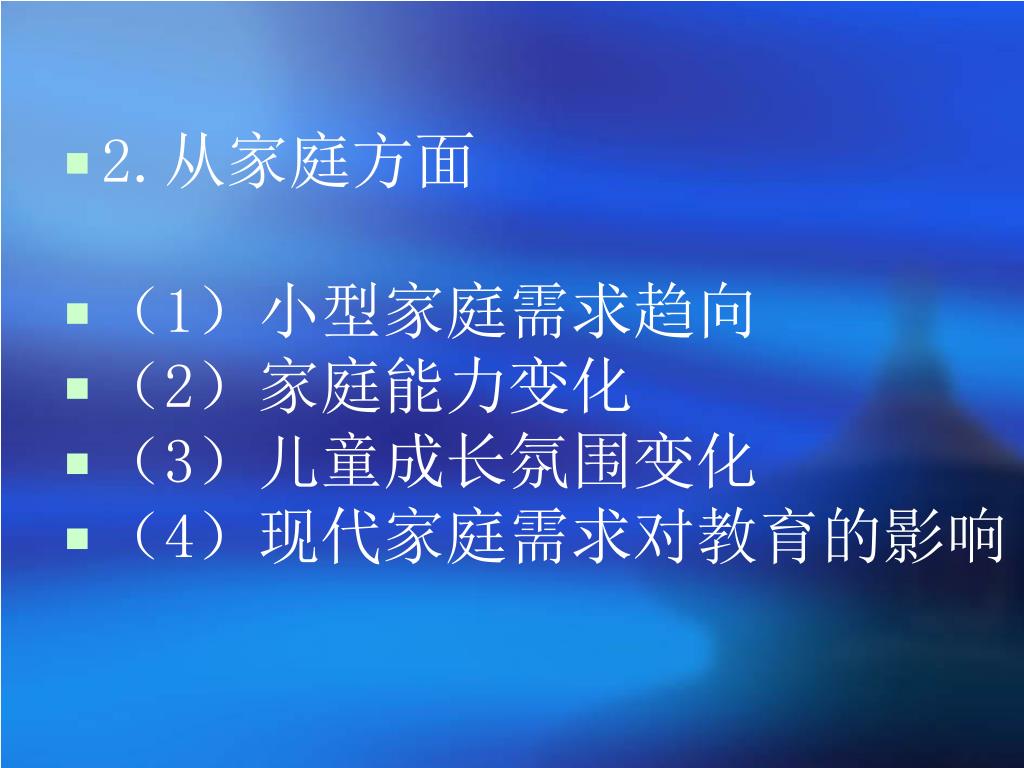 2.从家庭方面

（1）小型家庭需求趋向
（2）家庭能力变化
（3）儿童成长氛围变化
（4）现代家庭需求对教育的影响